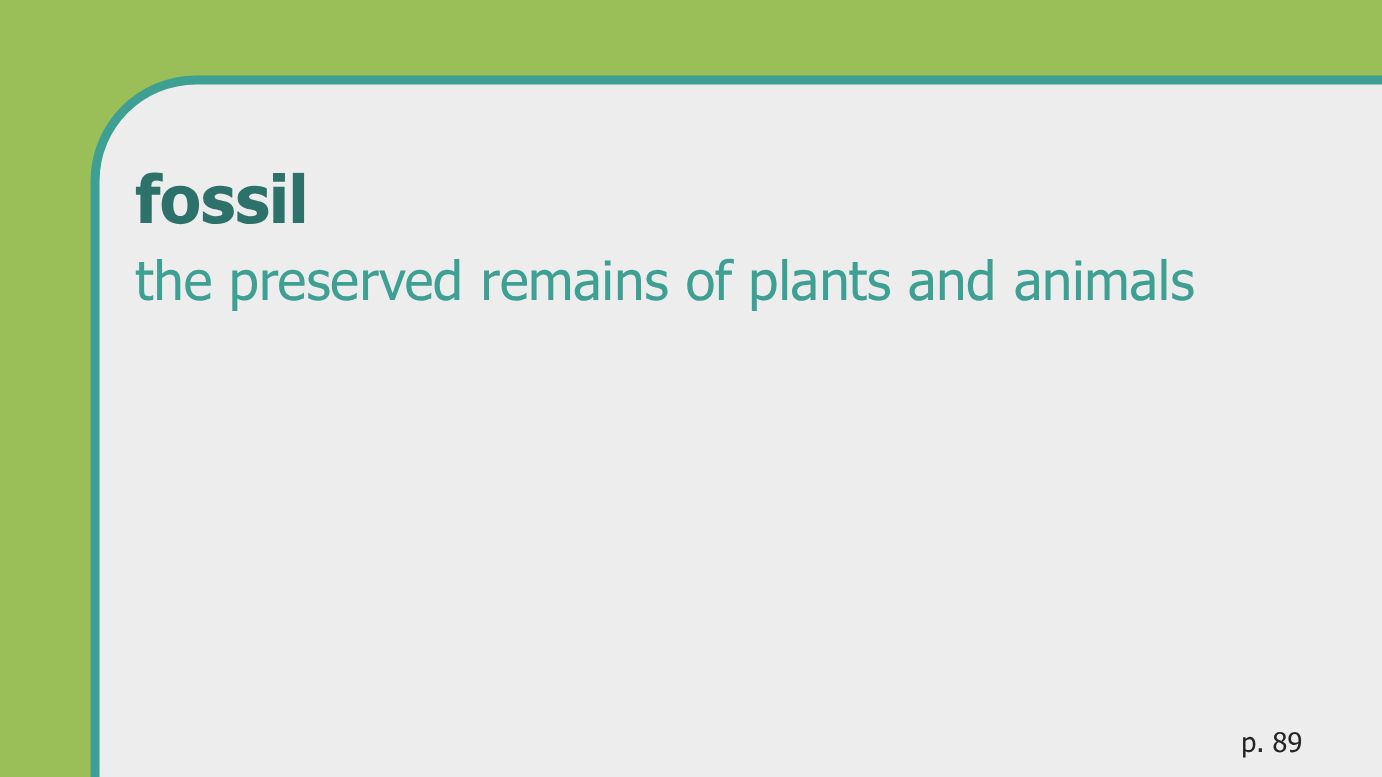 fossil

the preserved remains of plants and animals

p. 89